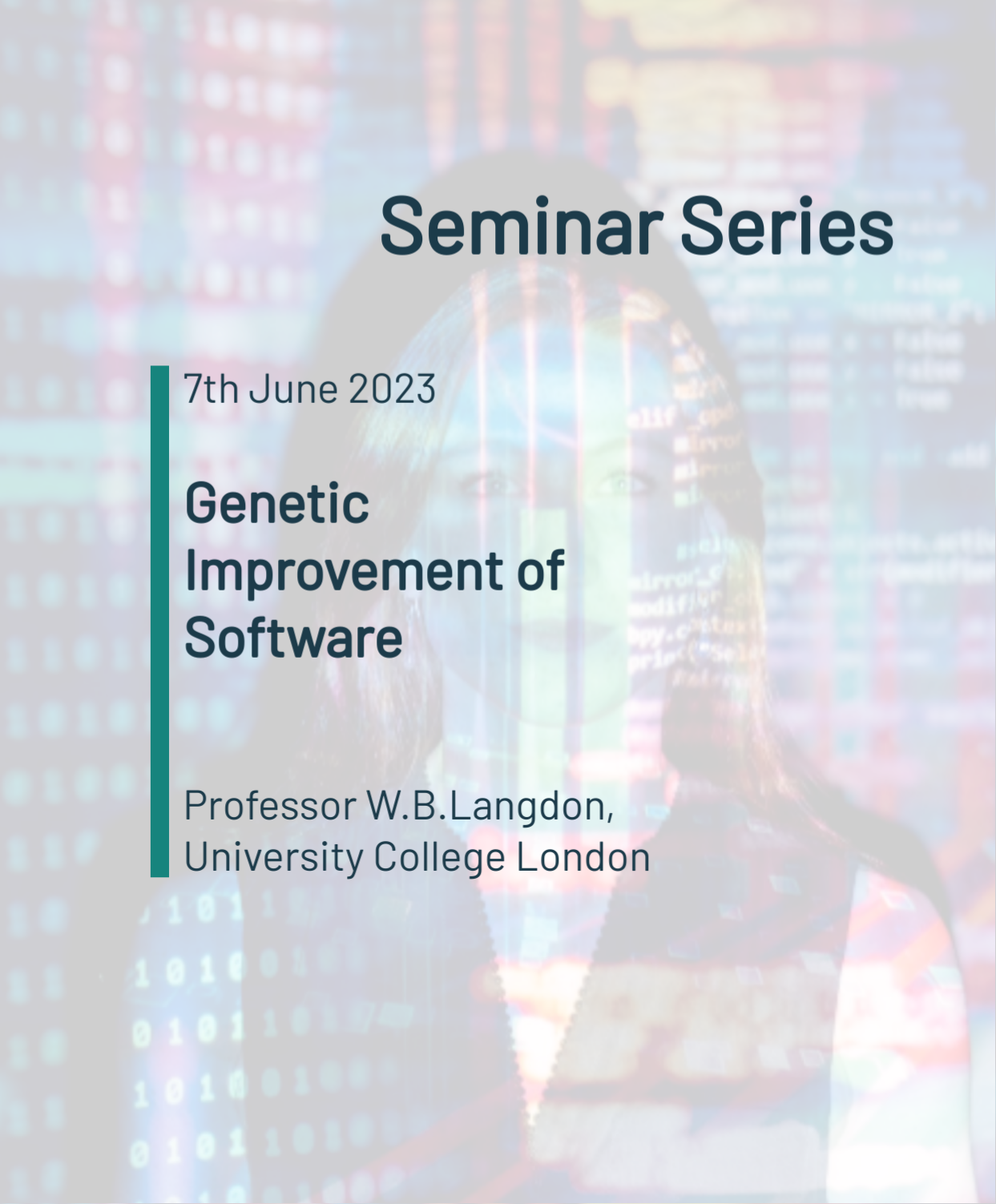 Seminar Series

7th June 2023

Genetic Improvement of Software

Professor W.B.Langdon, University College London